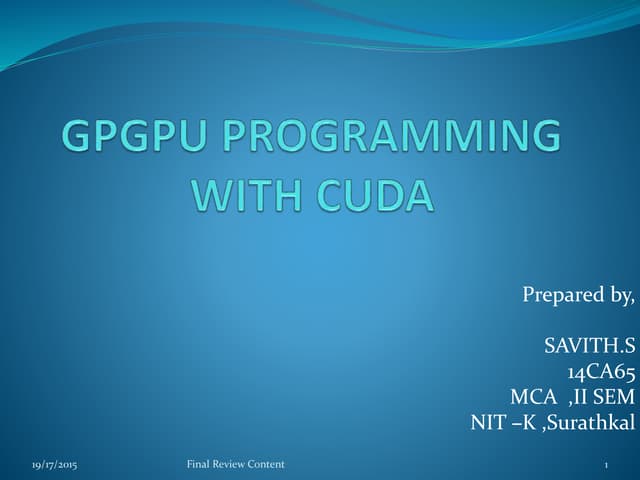 GPGPU PROGRAMMING WITH CUDA

Prepared by,

SAVITH.S
14CA65
MCA ,II SEM
NIT –K ,Surathkal

19/17/2015 Final Review Content 1